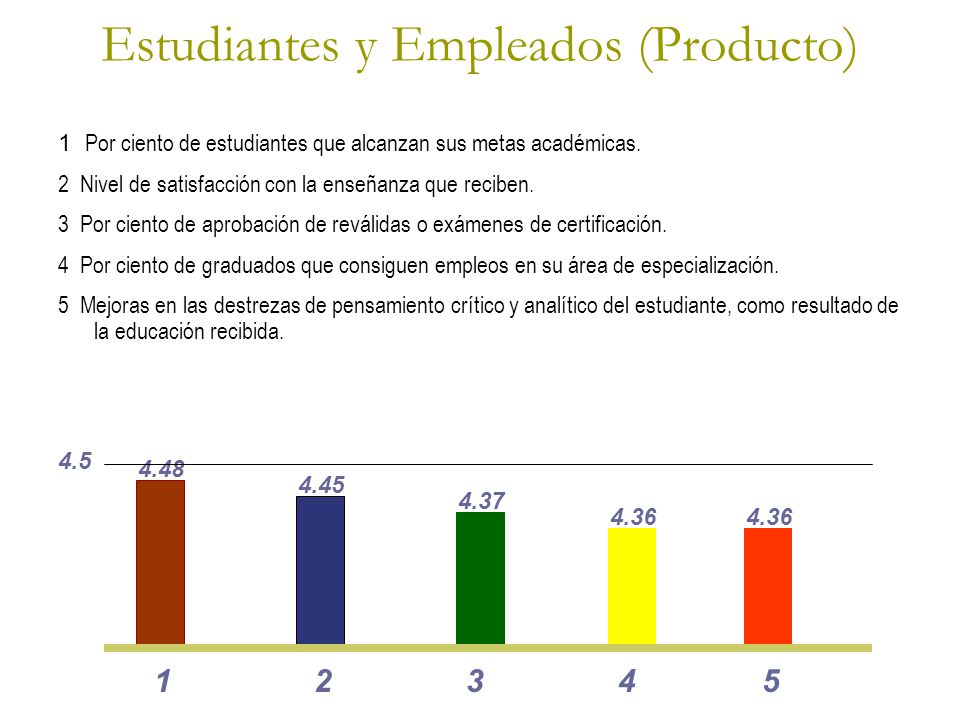 Estudiantes y Empleados (Producto)

1 Por ciento de estudiantes que alcanzan sus metas académicas.

2 Nivel de satisfacción con la enseñanza que reciben.

3 Por ciento de aprobación de reválidas o exámenes de certificación.

4 Por ciento de graduados que consiguen empleos en su área de especialización.

5 Mejoras en las destrezas de pensamiento crítico y analítico del estudiante, como resultado de la educación recibida.

4.5

4.48

4.45

4.37

4.36

4.36

1 2 3 4 5